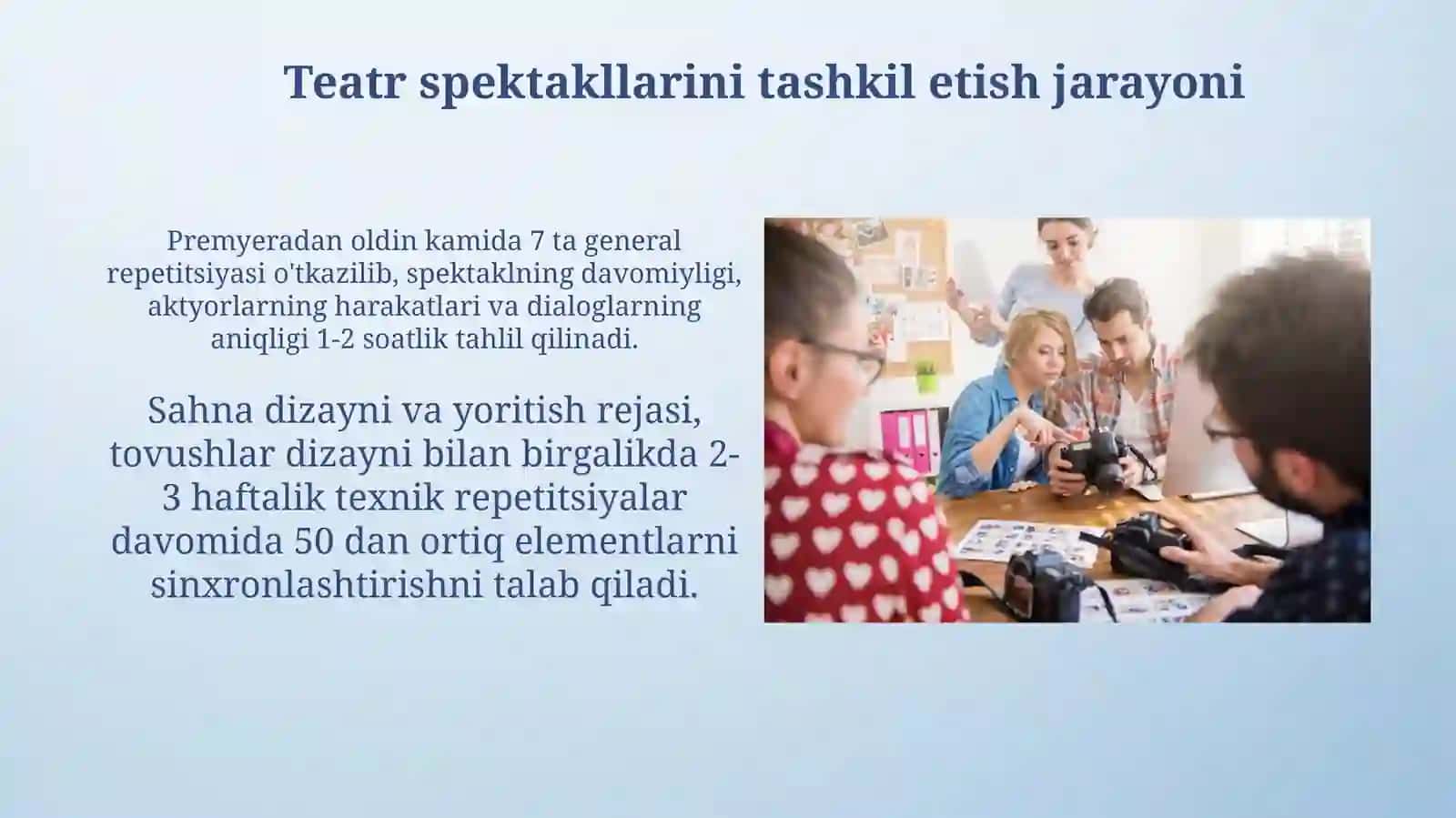 Teatr spektakllarini tashkil etish jarayoni

Premyeradan oldin kamida 7 ta general repetitsiyasi o'tkazilib, spektaklning davomiyligi, aktyorlarning harakatlari va dialoglarning aniqligi 1-2 soatlik tahlil qilinadi.

Sahna dizayni va yoritish rejasi, tovushlar dizayni bilan birgalikda 2-3 haftalik texnik repetitsiyalar davomida 50 dan ortiq elementlarni sinxronlashtirishni talab qiladi.